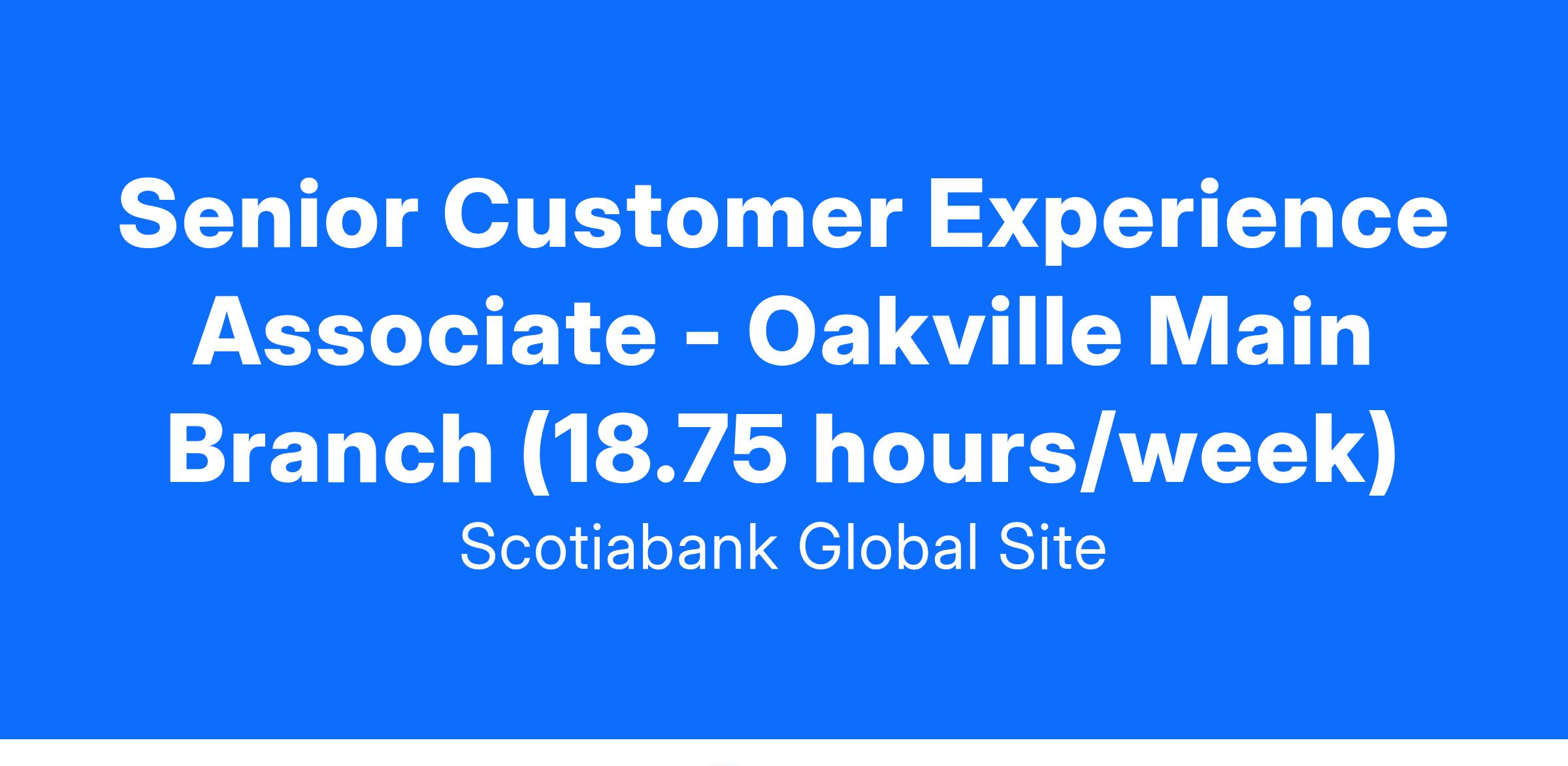 Senior Customer Experience Associate - Oakville Main Branch (18.75 hours/week)

Scotiabank Global Site